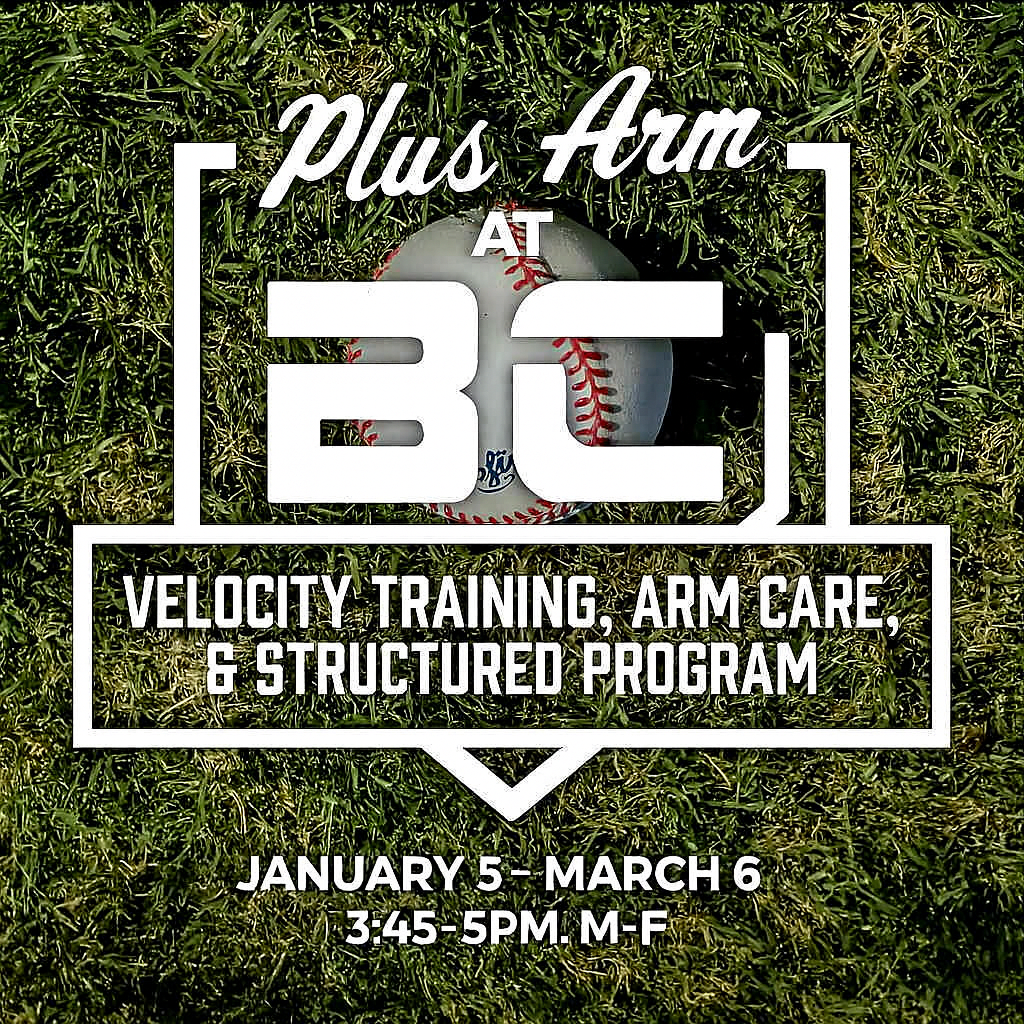 Plus Arm
AT
BC

VELOCITY TRAINING, ARM CARE, & STRUCTURED PROGRAM

JANUARY 5 – MARCH 6
3:45-5PM. M-F